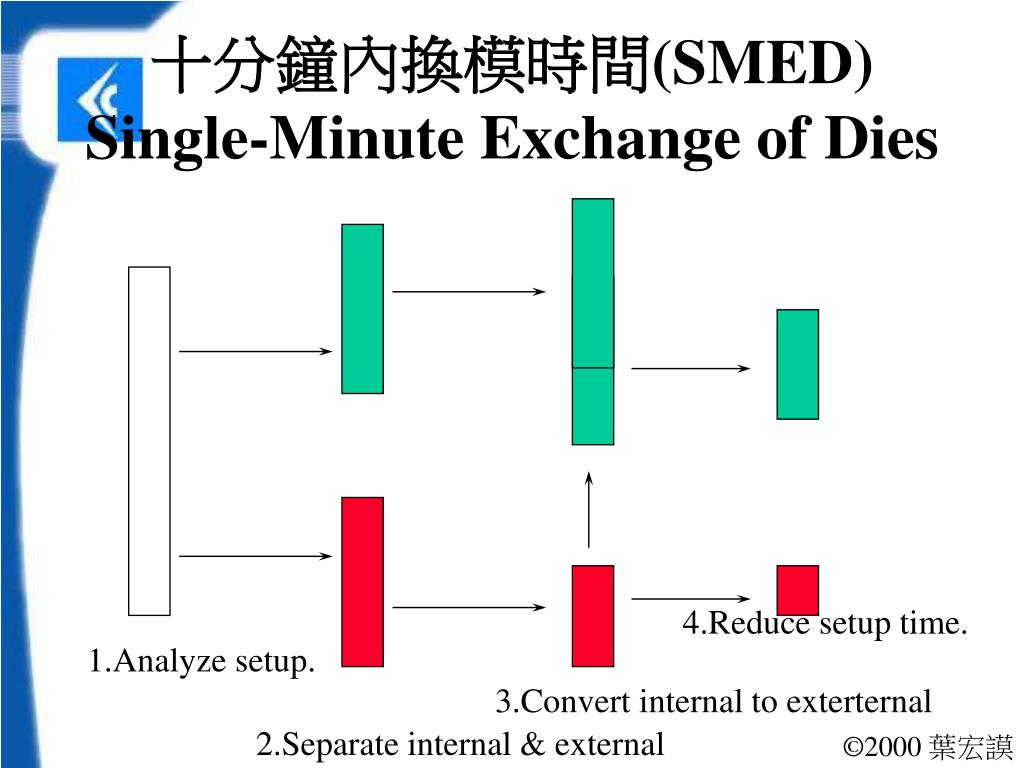 十分鐘內換模時間(SMED)
Single-Minute Exchange of Dies

4.Reduce setup time.

1.Analyze setup.

3.Convert internal to exterternal

2.Separate internal & external

©2000 葉宏謨